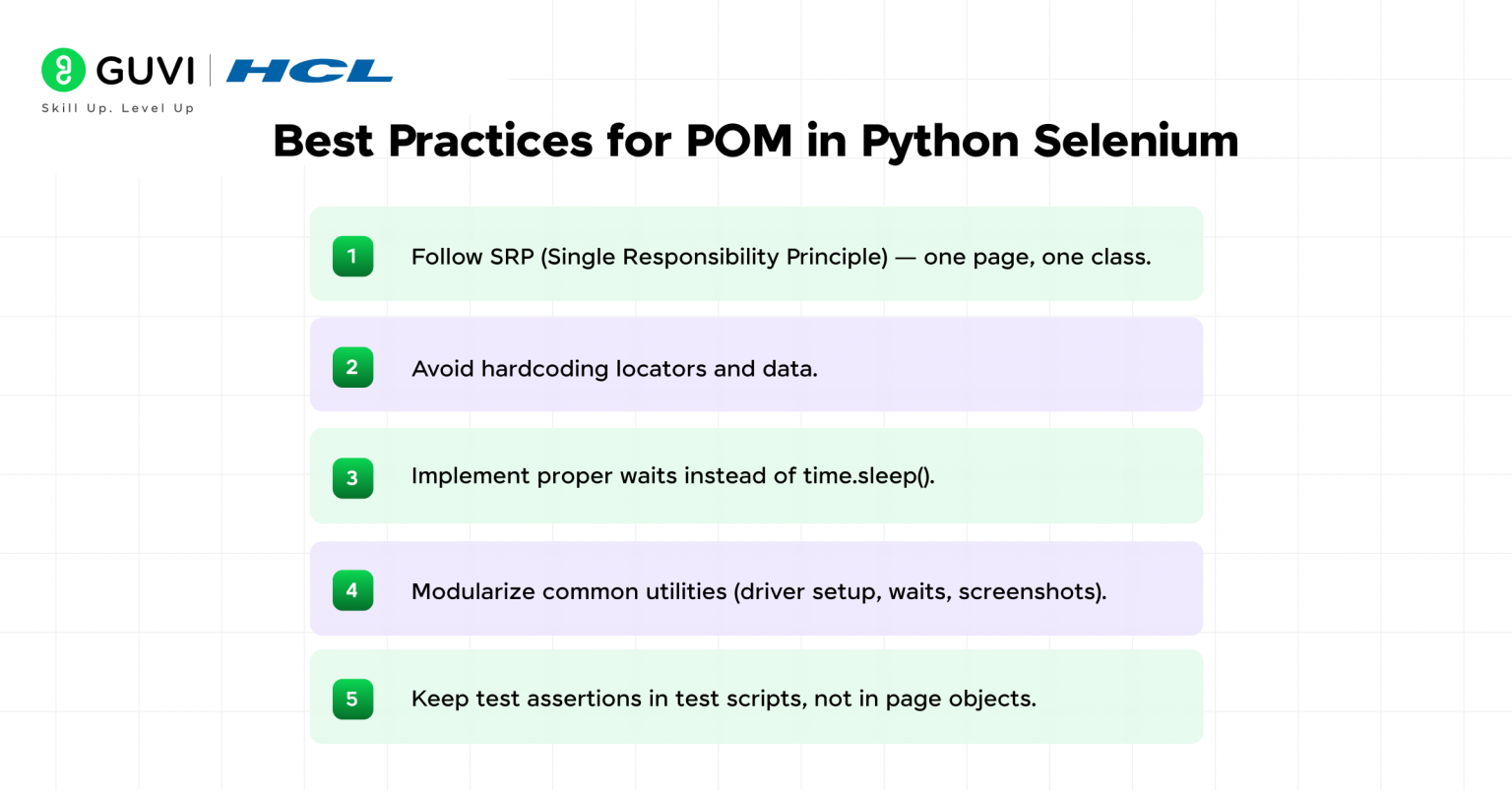 GUVI | HCL
Skill Up. Level Up

Best Practices for POM in Python Selenium

1 Follow SRP (Single Responsibility Principle) — one page, one class.

2 Avoid hardcoding locators and data.

3 Implement proper waits instead of time.sleep().

4 Modularize common utilities (driver setup, waits, screenshots).

5 Keep test assertions in test scripts, not in page objects.